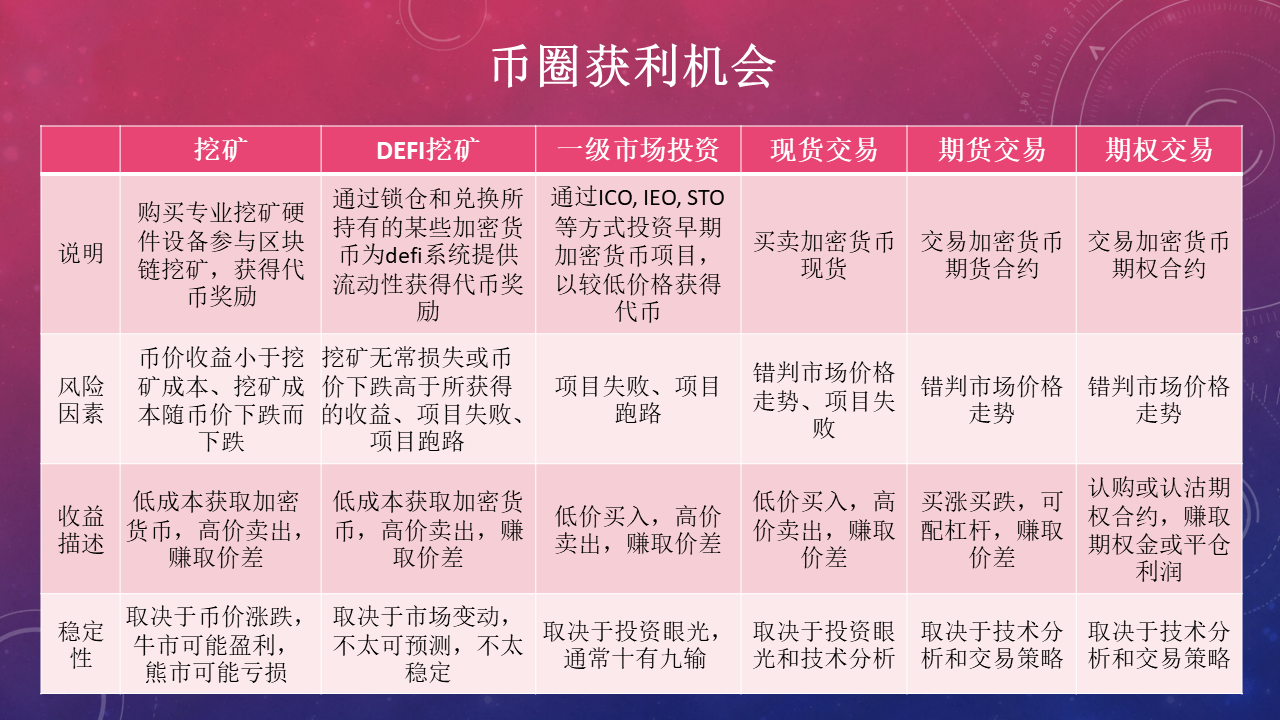 币圈获利机会

|  | 挖矿 | DEFI挖矿 | 一级市场投资 | 现货交易 | 期货交易 | 期权交易 |
|---|---|---|---|---|---|---|
| 说明 | 购买专业挖矿硬件设备参与区块链挖矿，获得代币奖励 | 通过锁仓和兑换所持有的某些加密货币为defi系统提供流动性获得代币奖励 | 通过ICO, IEO, STO等方式投资早期加密货币项目，以较低价格获得代币 | 买卖加密货币现货 | 交易加密货币期货合约 | 交易加密货币期权合约 |
| 风险因素 | 币价收益小于挖矿成本、挖矿成本随币价下跌而下跌 | 挖矿无常损失或币价下跌高于所获得的收益、项目失败、项目跑路 | 项目失败、项目跑路 | 错判市场价格走势、项目失败 | 错判市场价格走势 | 错判市场价格走势 |
| 收益描述 | 低成本获取加密货币，高价卖出，赚取价差 | 低成本获取加密货币，高价卖出，赚取价差 | 低价买入，高价卖出，赚取价差 | 低价买入，高价卖出，赚取价差 | 买涨买跌，可配杠杆，赚取价差 | 认购或认沽期权合约，赚取期权金或平仓利润 |
| 稳定性 | 取决于币价涨跌，牛市可能盈利，熊市可能亏损 | 取决于市场变动，不太可预测，不太稳定 | 取决于投资眼光，通常十有九输 | 取决于投资眼光和技术分析 | 取决于技术分析和交易策略 | 取决于技术分析和交易策略 |